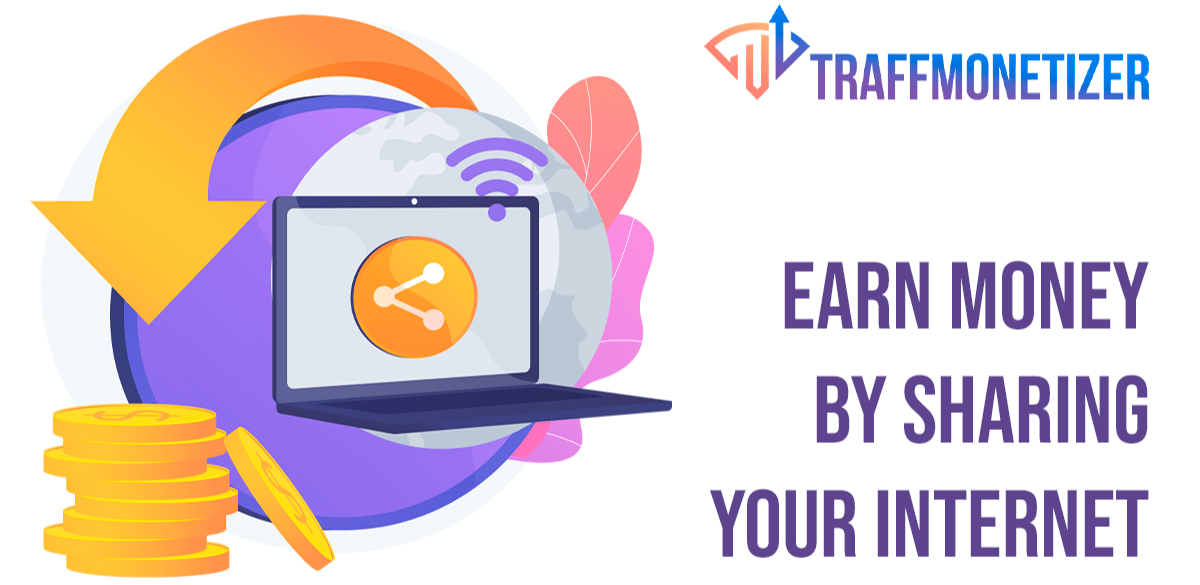 TRAFFMONETIZER

EARN MONEY
BY SHARING
YOUR INTERNET